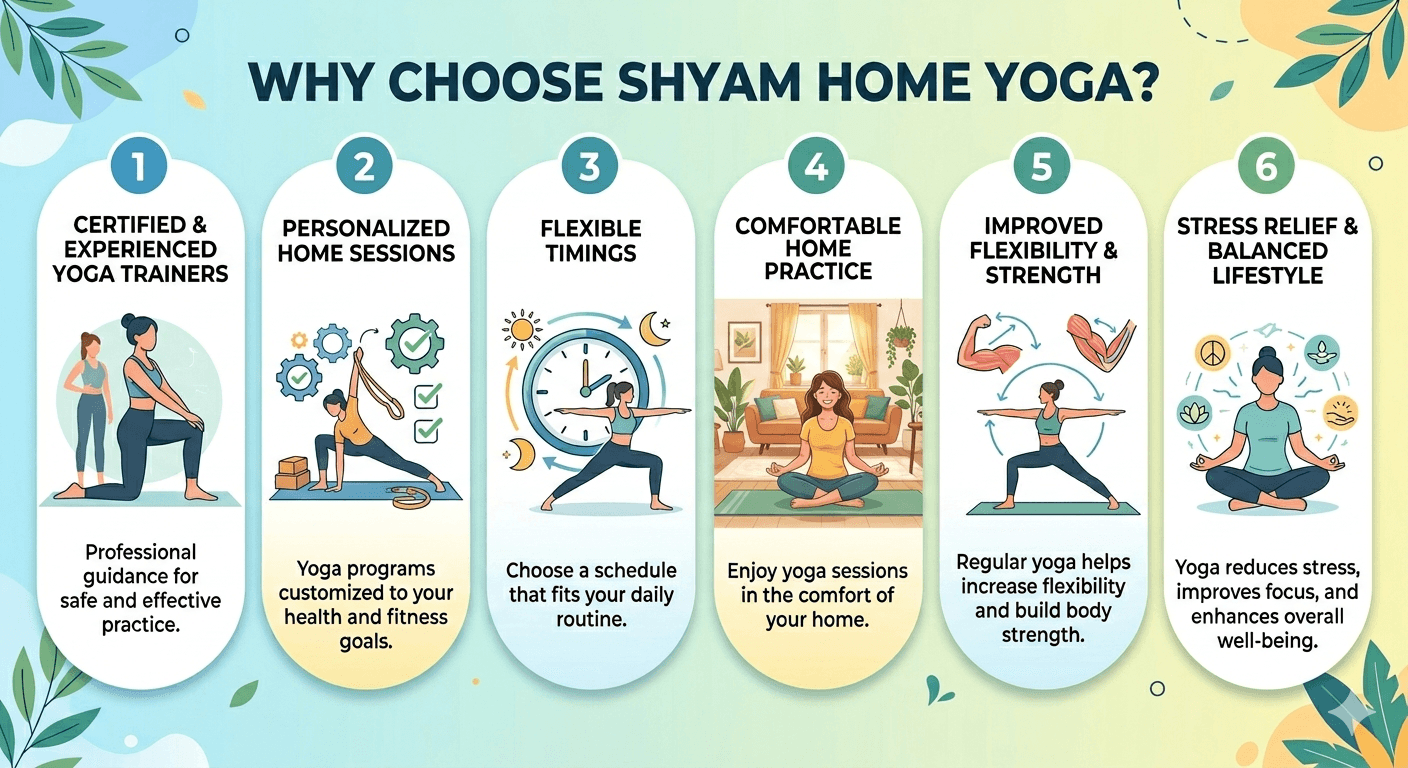 WHY CHOOSE SHYAM HOME YOGA?

1
CERTIFIED & EXPERIENCED YOGA TRAINERS
Professional guidance for safe and effective practice.

2
PERSONALIZED HOME SESSIONS
Yoga programs customized to your health and fitness goals.

3
FLEXIBLE TIMINGS
Choose a schedule that fits your daily routine.

4
COMFORTABLE HOME PRACTICE
Enjoy yoga sessions in the comfort of your home.

5
IMPROVED FLEXIBILITY & STRENGTH
Regular yoga helps increase flexibility and build body strength.

6
STRESS RELIEF & BALANCED LIFESTYLE
Yoga reduces stress, improves focus, and enhances overall well-being.